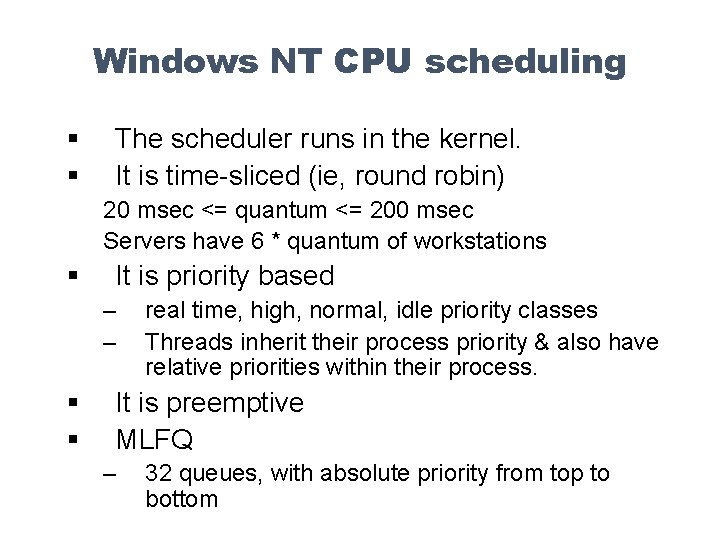 Windows NT CPU scheduling

▪ The scheduler runs in the kernel.

▪ It is time-sliced (ie, round robin)

20 msec <= quantum <= 200 msec

Servers have 6 * quantum of workstations

▪ It is priority based

– real time, high, normal, idle priority classes

– Threads inherit their process priority & also have relative priorities within their process.

▪ It is preemptive

▪ MLFQ

– 32 queues, with absolute priority from top to bottom